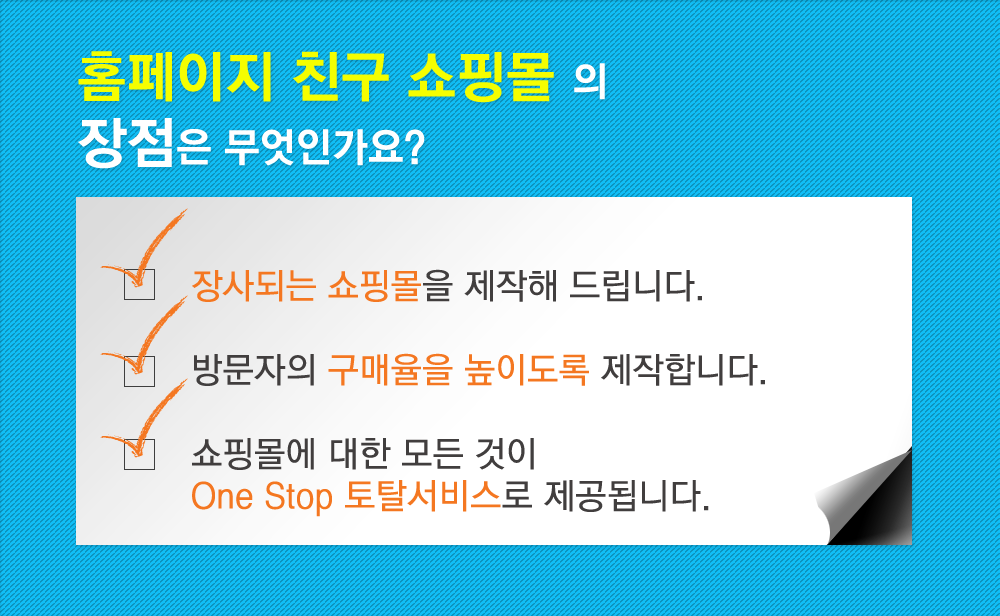 홈페이지 친구 쇼핑몰 의
장점은 무엇인가요?

장사되는 쇼핑몰을 제작해 드립니다.

방문자의 구매율을 높이도록 제작합니다.

쇼핑몰에 대한 모든 것이
One Stop 토탈서비스로 제공됩니다.